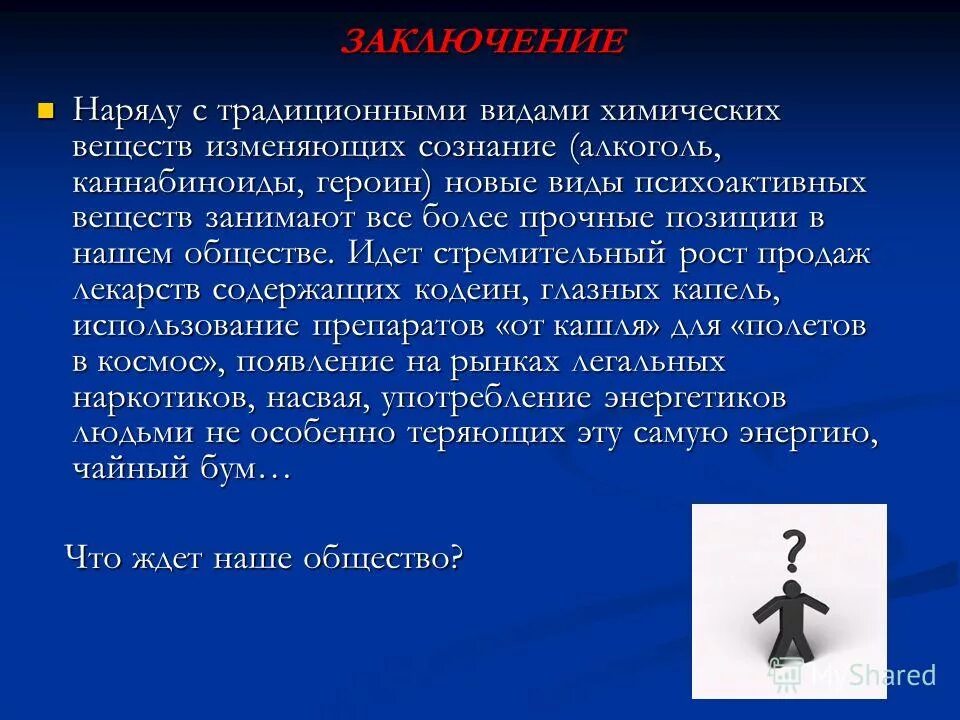 ЗАКЛЮЧЕНИЕ

Наряду с традиционными видами химических веществ изменяющих сознание (алкоголь, каннабиноиды, героин) новые виды психоактивных веществ занимают все более прочные позиции в нашем обществе. Идет стремительный рост продаж лекарств содержащих кодеин, глазных капель, использование препаратов «от кашля» для «полетов в космос», появление на рынках легальных наркотиков, насвая, употребление энергетиков людьми не особенно теряющих эту самую энергию, чайный бум…

Что ждет наше общество?

?

MyShared